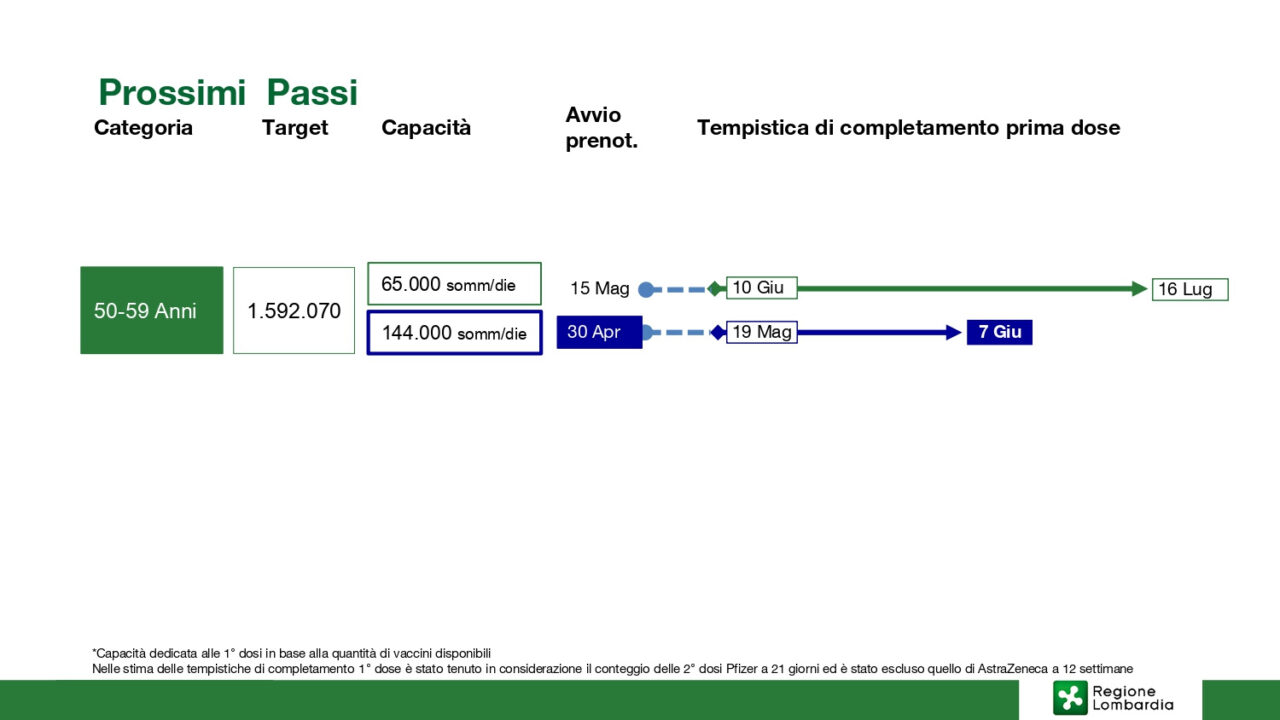 Prossimi Passi

Categoria

Target

Capacità

Avvio prenot.

Tempistica di completamento prima dose

50-59 Anni

1.592.070

65.000 somm/die

144.000 somm/die

15 Mag

10 Giu

16 Lug

30 Apr

19 Mag

7 Giu

*Capacità dedicata alle 1° dosi in base alla quantità di vaccini disponibili
Nelle stima delle tempistiche di completamento 1° dose è stato tenuto in considerazione il conteggio delle 2° dosi Pfizer a 21 giorni ed è stato escluso quello di AstraZeneca a 12 settimane

Regione Lombardia